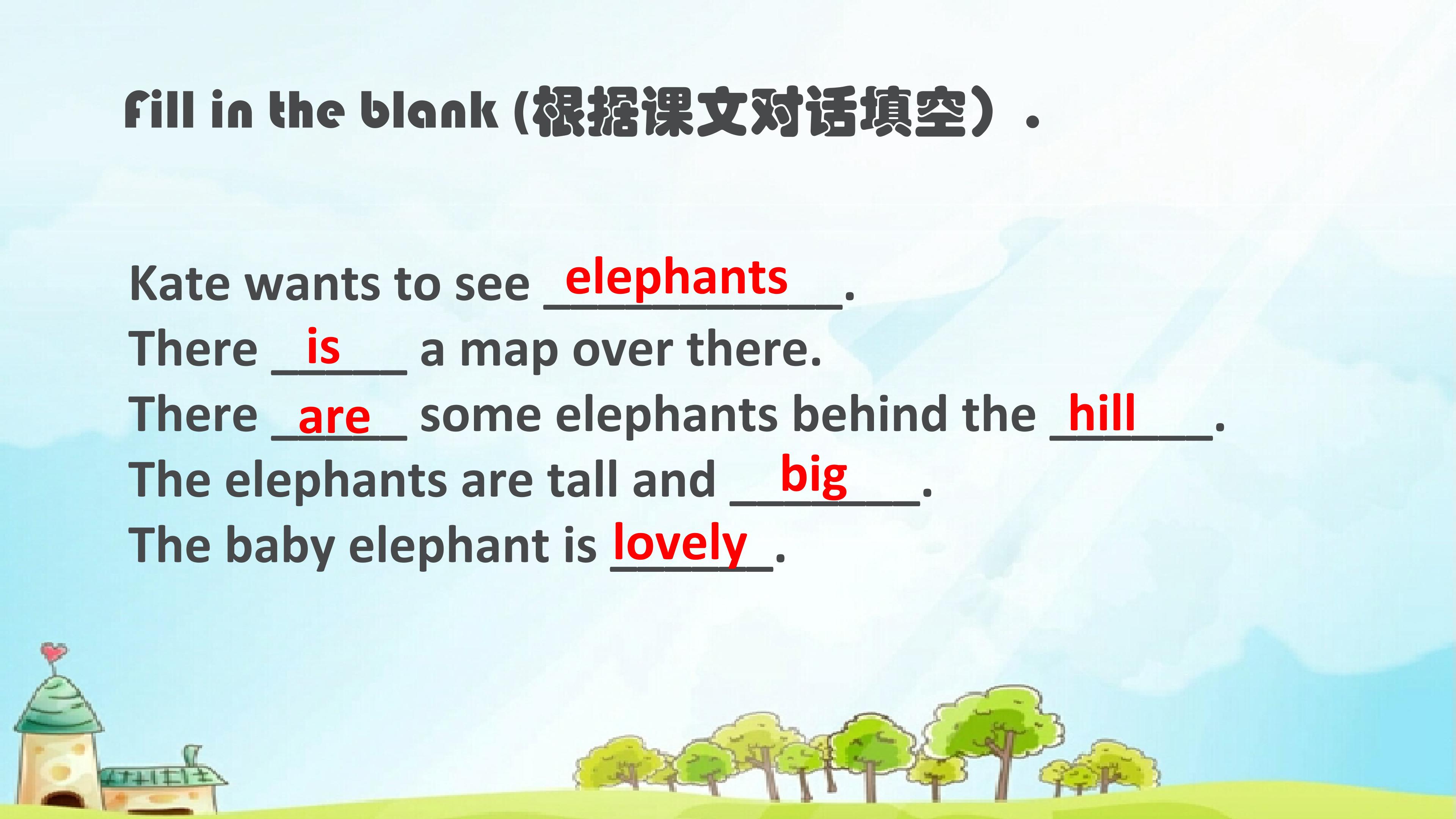 Fill in the blank (根据课文对话填空）.

Kate wants to see elephants.
There is a map over there.
There are some elephants behind the hill.
The elephants are tall and big.
The baby elephant is lovely.